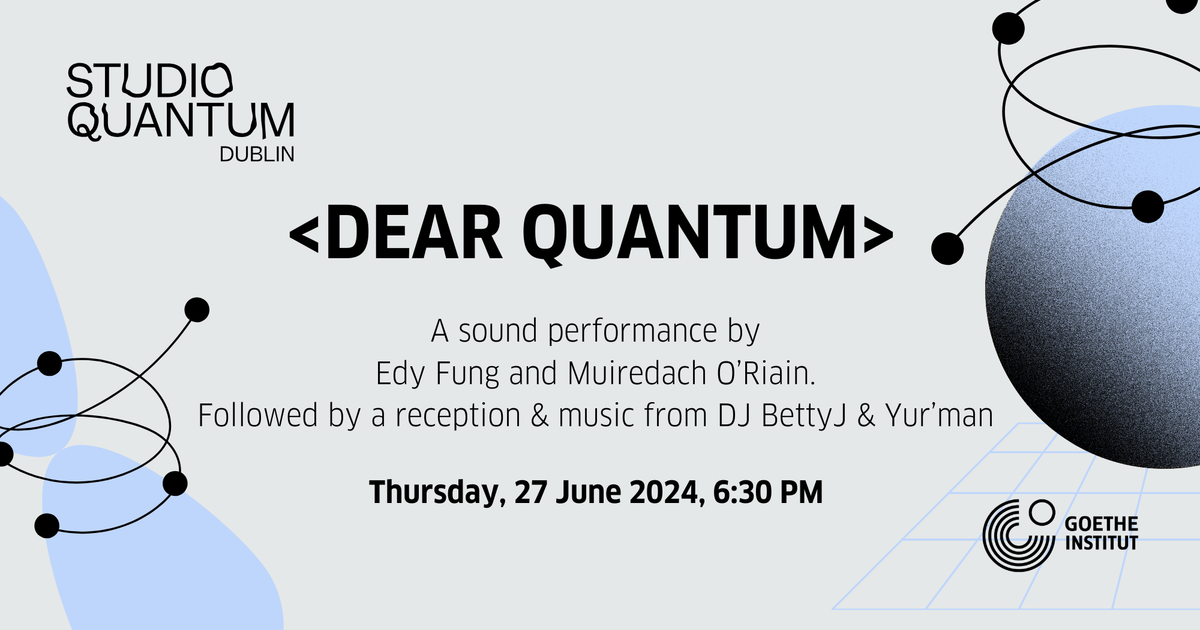 STUDIO
QUANTUM
DUBLIN

<DEAR QUANTUM>

A sound performance by
Edy Fung and Muiredach O'Riain.
Followed by a reception & music from DJ BettyJ & Yur'man

Thursday, 27 June 2024, 6:30 PM

GOETHE
INSTITUT